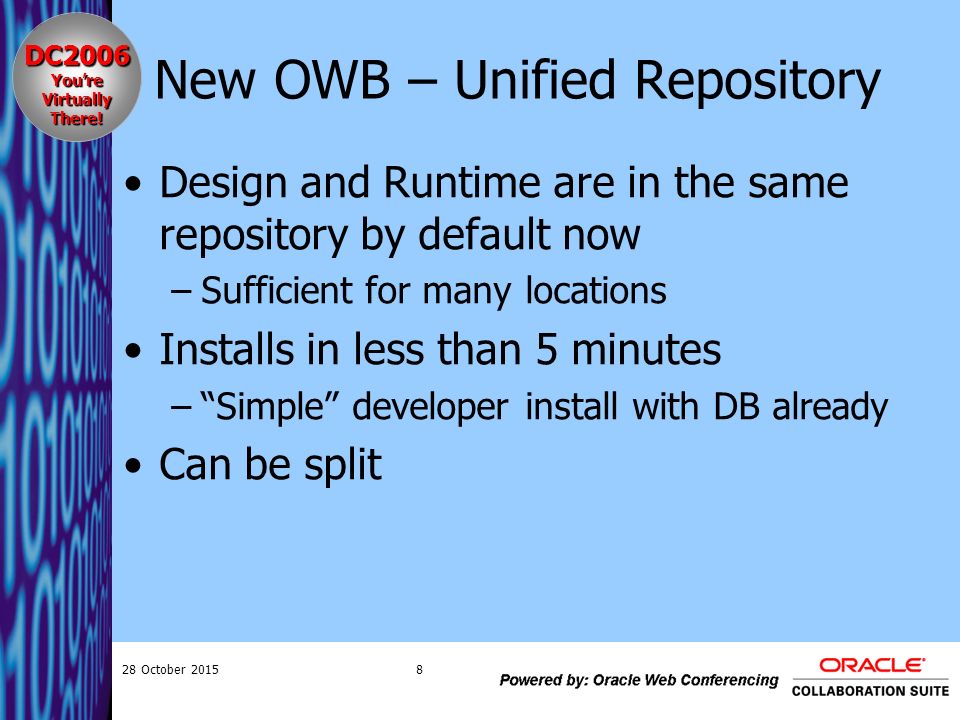 DC2006
You're Virtually There!

New OWB – Unified Repository

• Design and Runtime are in the same repository by default now
– Sufficient for many locations
• Installs in less than 5 minutes
– "Simple" developer install with DB already
• Can be split

28 October 2015
8
Powered by: Oracle Web Conferencing
ORACLE
COLLABORATION SUITE